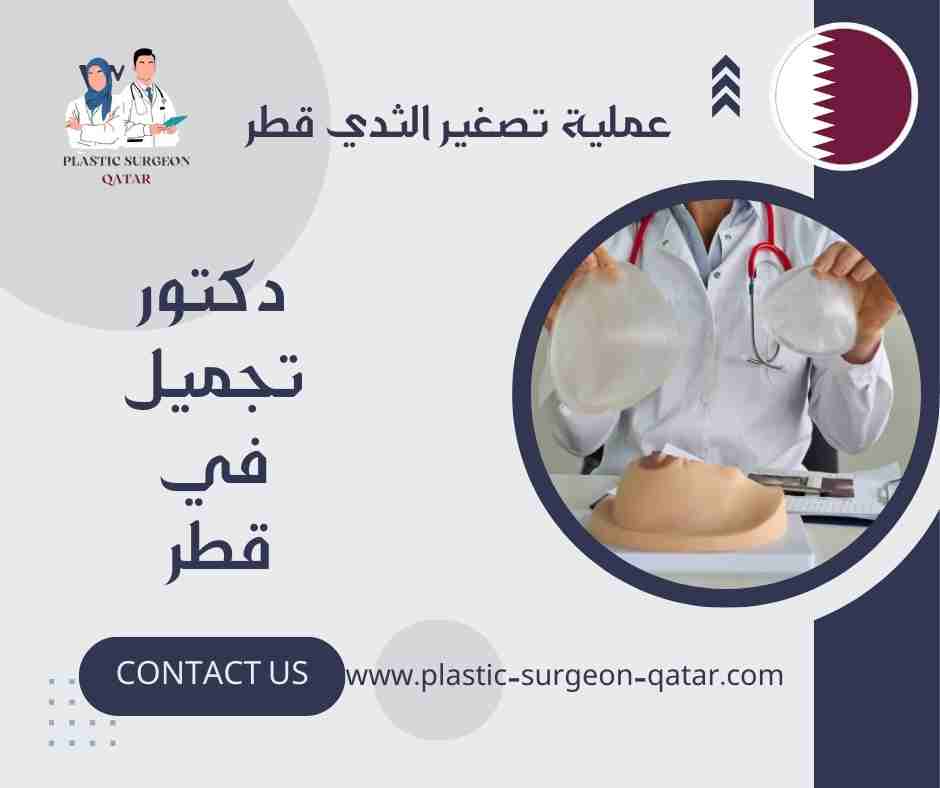 PLASTIC SURGEON
QATAR

عملية تصغير الثدي قطر

دكتور
تجميل
في
قطر

CONTACT US

www.plastic-surgeon-qatar.com